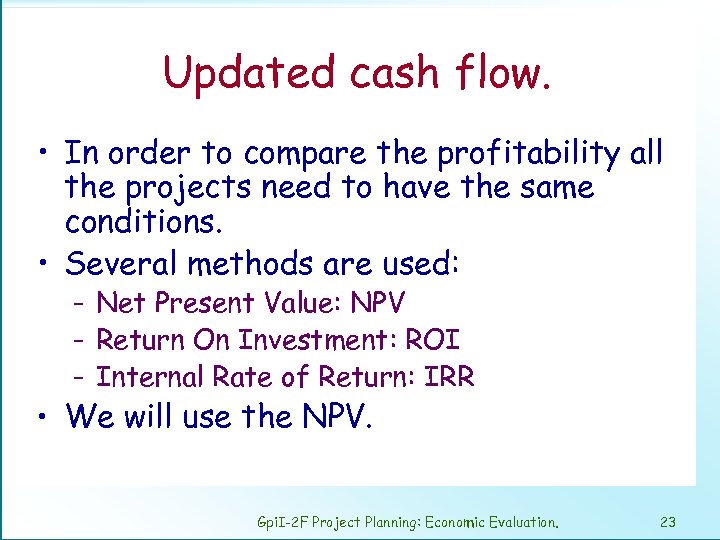 Updated cash flow.

• In order to compare the profitability all the projects need to have the same conditions.

• Several methods are used:
  – Net Present Value: NPV
  – Return On Investment: ROI
  – Internal Rate of Return: IRR

• We will use the NPV.

GpiI-2F Project Planning: Economic Evaluation. 23